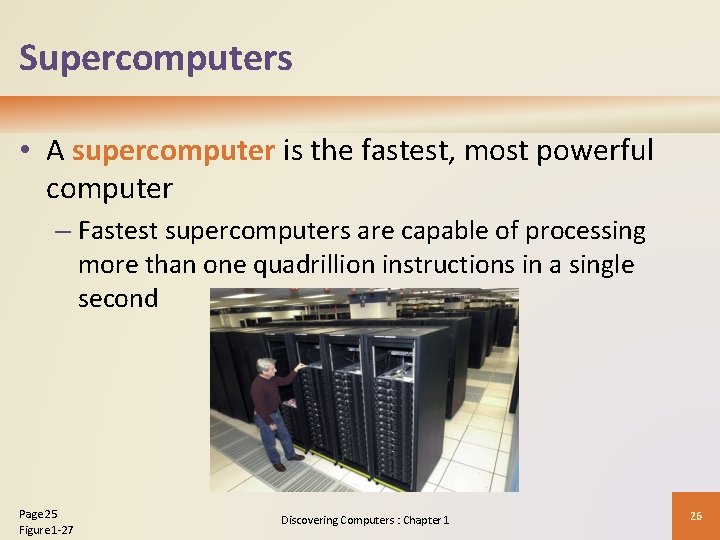 Supercomputers

• A supercomputer is the fastest, most powerful computer

– Fastest supercomputers are capable of processing more than one quadrillion instructions in a single second

Page 25
Figure 1-27

Discovering Computers : Chapter 1

26